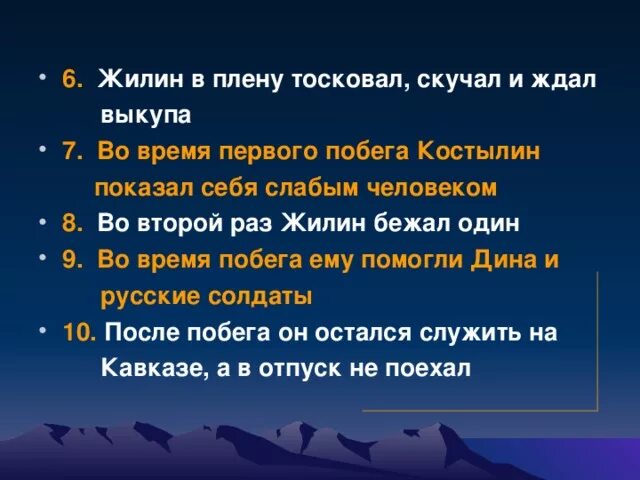 • 6. Жилин в плену тосковал, скучал и ждал выкупа
• 7. Во время первого побега Костылин показал себя слабым человеком
• 8. Во второй раз Жилин бежал один
• 9. Во время побега ему помогли Дина и русские солдаты
• 10. После побега он остался служить на Кавказе, а в отпуск не поехал